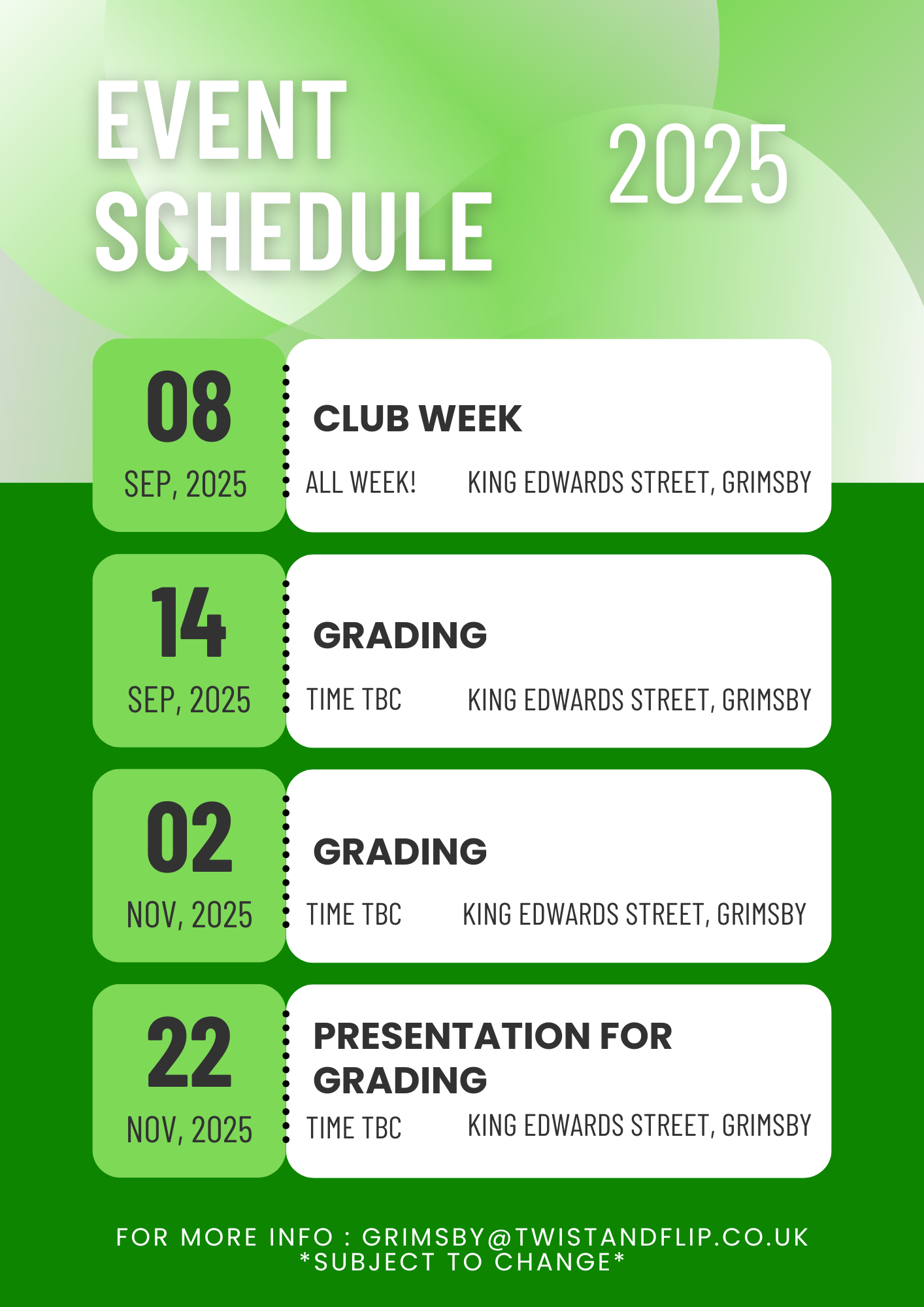 EVENT SCHEDULE

2025

08
SEP, 2025

CLUB WEEK
ALL WEEK! KING EDWARDS STREET, GRIMSBY

14
SEP, 2025

GRADING
TIME TBC KING EDWARDS STREET, GRIMSBY

02
NOV, 2025

GRADING
TIME TBC KING EDWARDS STREET, GRIMSBY

22
NOV, 2025

PRESENTATION FOR GRADING
TIME TBC KING EDWARDS STREET, GRIMSBY

FOR MORE INFO : GRIMSBY@TWISTANDFLIP.CO.UK
*SUBJECT TO CHANGE*